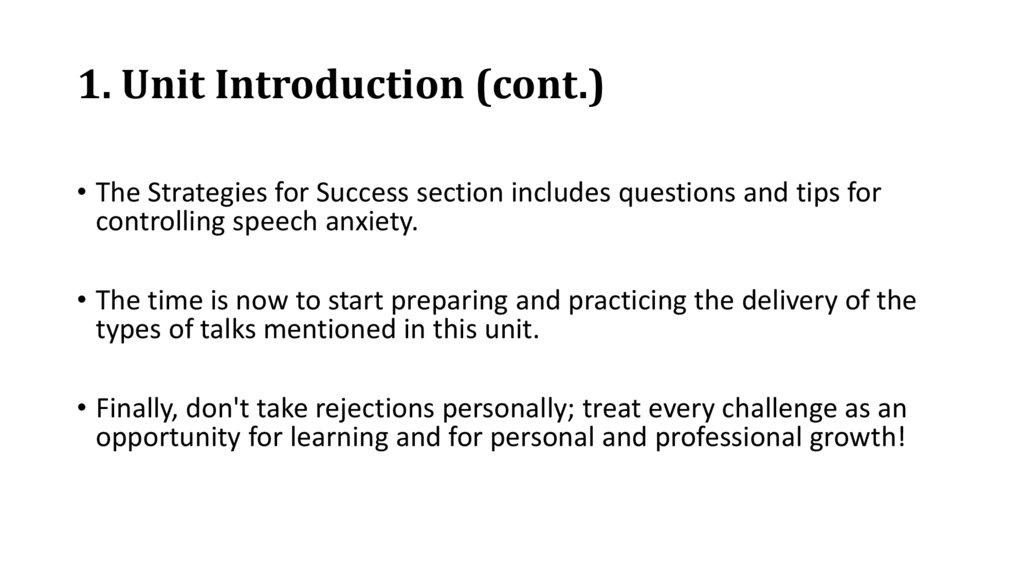 1. Unit Introduction (cont.)

• The Strategies for Success section includes questions and tips for controlling speech anxiety.

• The time is now to start preparing and practicing the delivery of the types of talks mentioned in this unit.

• Finally, don't take rejections personally; treat every challenge as an opportunity for learning and for personal and professional growth!